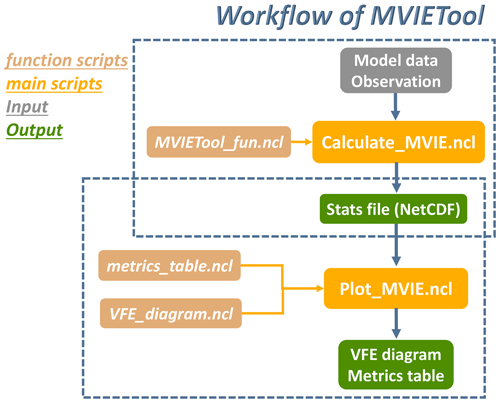 Workflow of MVIETool

function scripts
main scripts
Input
Output

Model data
Observation

MVIETool_fun.ncl

Calculate_MVIE.ncl

Stats file (NetCDF)

metrics_table.ncl

VFE_diagram.ncl

Plot_MVIE.ncl

VFE diagram
Metrics table